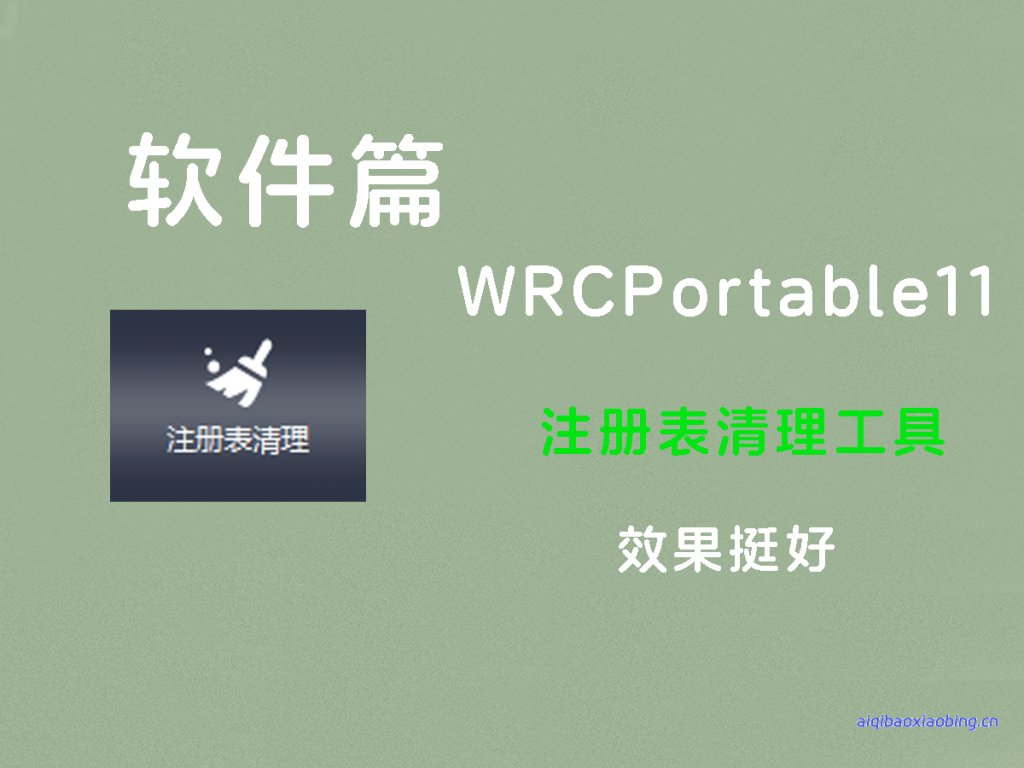 软件篇

WRCPortable11

注册表清理

注册表清理工具

效果挺好

aiqibaoxiaobing.cn